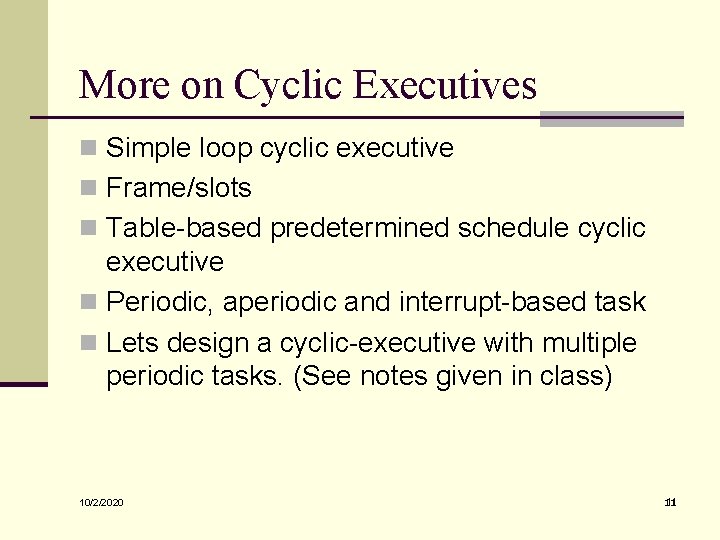 More on Cyclic Executives

Simple loop cyclic executive

Frame/slots

Table-based predetermined schedule cyclic executive

Periodic, aperiodic and interrupt-based task

Lets design a cyclic-executive with multiple periodic tasks. (See notes given in class)

10/2/2020

11